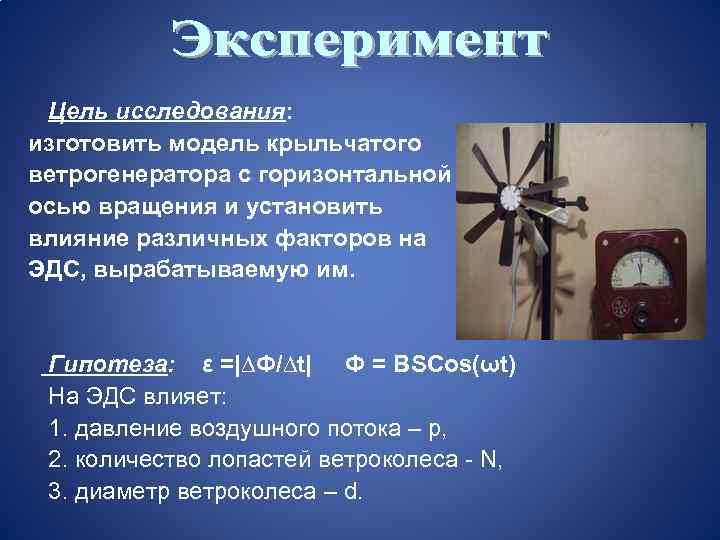 Эксперимент

Цель исследования:
изготовить модель крыльчатого ветрогенератора с горизонтальной осью вращения и установить влияние различных факторов на ЭДС, вырабатываемую им.

Гипотеза: $\varepsilon = |\Delta\Phi/\Delta t|$ $\Phi = BSCos(\omega t)$
На ЭДС влияет:
1. давление воздушного потока – p,
2. количество лопастей ветроколеса - N,
3. диаметр ветроколеса – d.